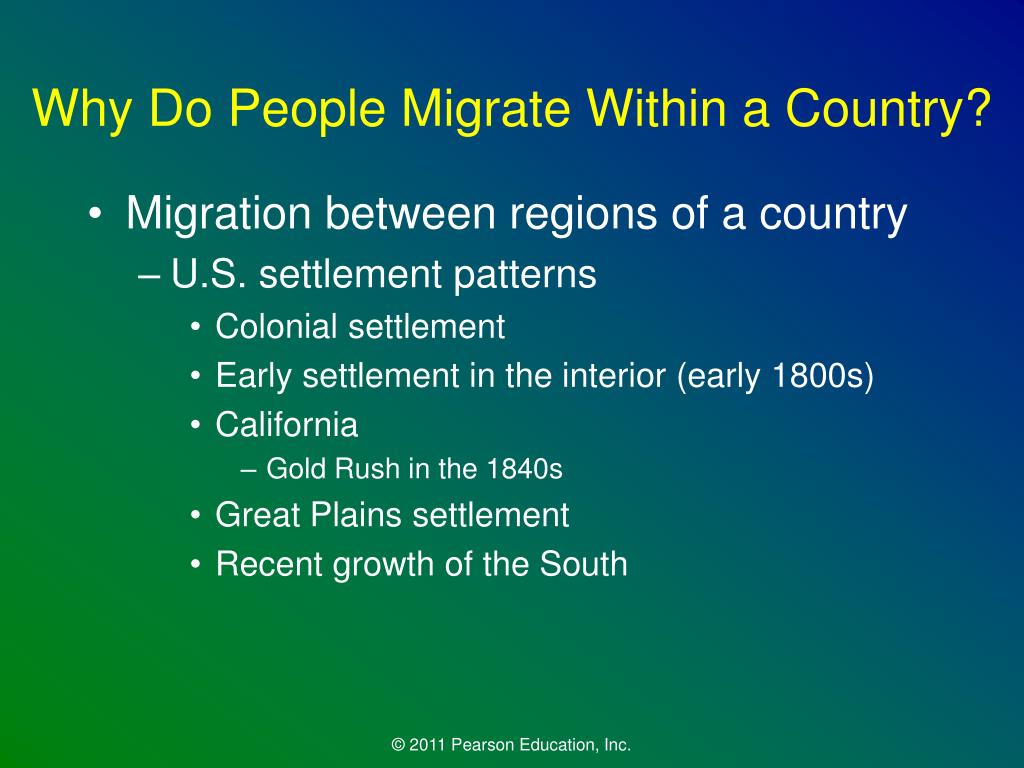 Why Do People Migrate Within a Country?

• Migration between regions of a country
– U.S. settlement patterns
• Colonial settlement
• Early settlement in the interior (early 1800s)
• California
– Gold Rush in the 1840s
• Great Plains settlement
• Recent growth of the South

© 2011 Pearson Education, Inc.